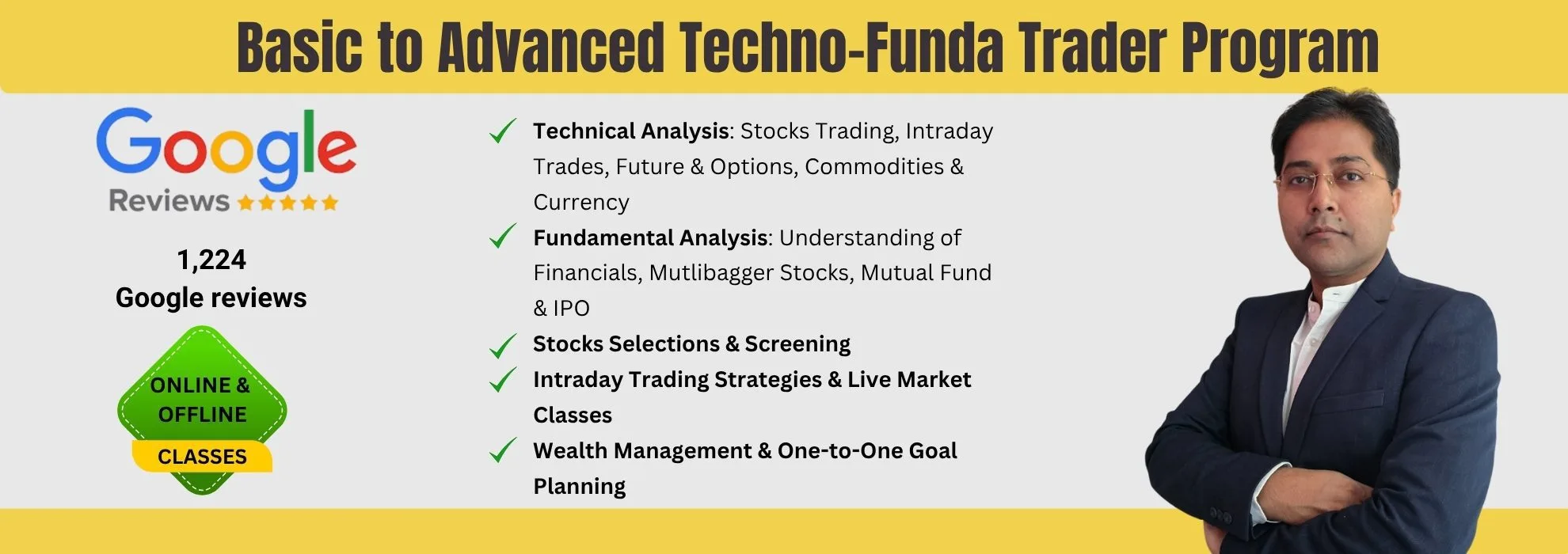 Basic to Advanced Techno-Funda Trader Program

Google
Reviews ★★★★★

1,224
Google reviews

ONLINE &
OFFLINE
CLASSES

✓ Technical Analysis: Stocks Trading, Intraday Trades, Future & Options, Commodities & Currency
✓ Fundamental Analysis: Understanding of Financials, Mutlibagger Stocks, Mutual Fund & IPO
✓ Stocks Selections & Screening
✓ Intraday Trading Strategies & Live Market Classes
✓ Wealth Management & One-to-One Goal Planning